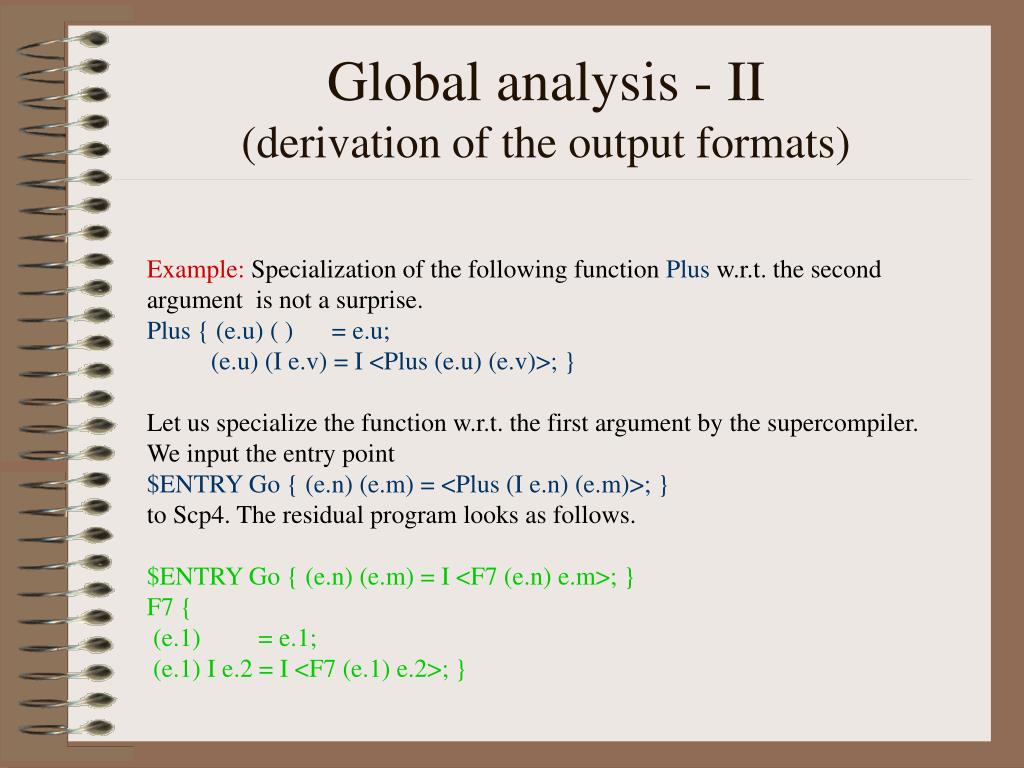 Global analysis - II
(derivation of the output formats)

Example: Specialization of the following function Plus w.r.t. the second argument is not a surprise.
Plus { (e.u) ( ) = e.u;
(e.u) (I e.v) = I <Plus (e.u) (e.v)>; }

Let us specialize the function w.r.t. the first argument by the supercompiler. We input the entry point
$ENTRY Go { (e.n) (e.m) = <Plus (I e.n) (e.m)>; }
to Scp4. The residual program looks as follows.

$ENTRY Go { (e.n) (e.m) = I <F7 (e.n) e.m>; }
F7 {
(e.1) = e.1;
(e.1) I e.2 = I <F7 (e.1) e.2>; }